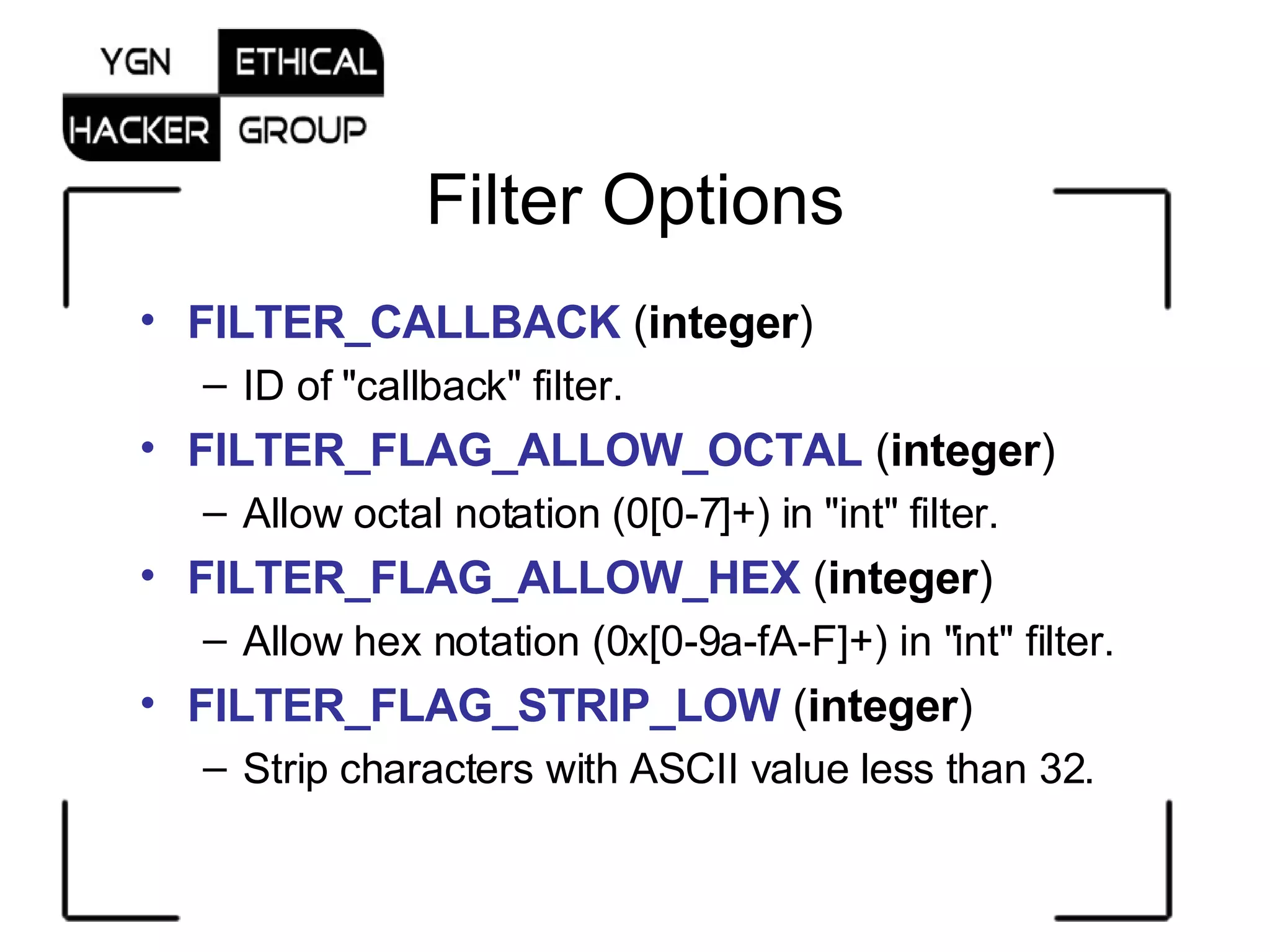 YGN ETHICAL
HACKER GROUP

Filter Options

• FILTER_CALLBACK (integer)
 – ID of "callback" filter.
• FILTER_FLAG_ALLOW_OCTAL (integer)
 – Allow octal notation (0[0-7]+) in "int" filter.
• FILTER_FLAG_ALLOW_HEX (integer)
 – Allow hex notation (0x[0-9a-fA-F]+) in "int" filter.
• FILTER_FLAG_STRIP_LOW (integer)
 – Strip characters with ASCII value less than 32.